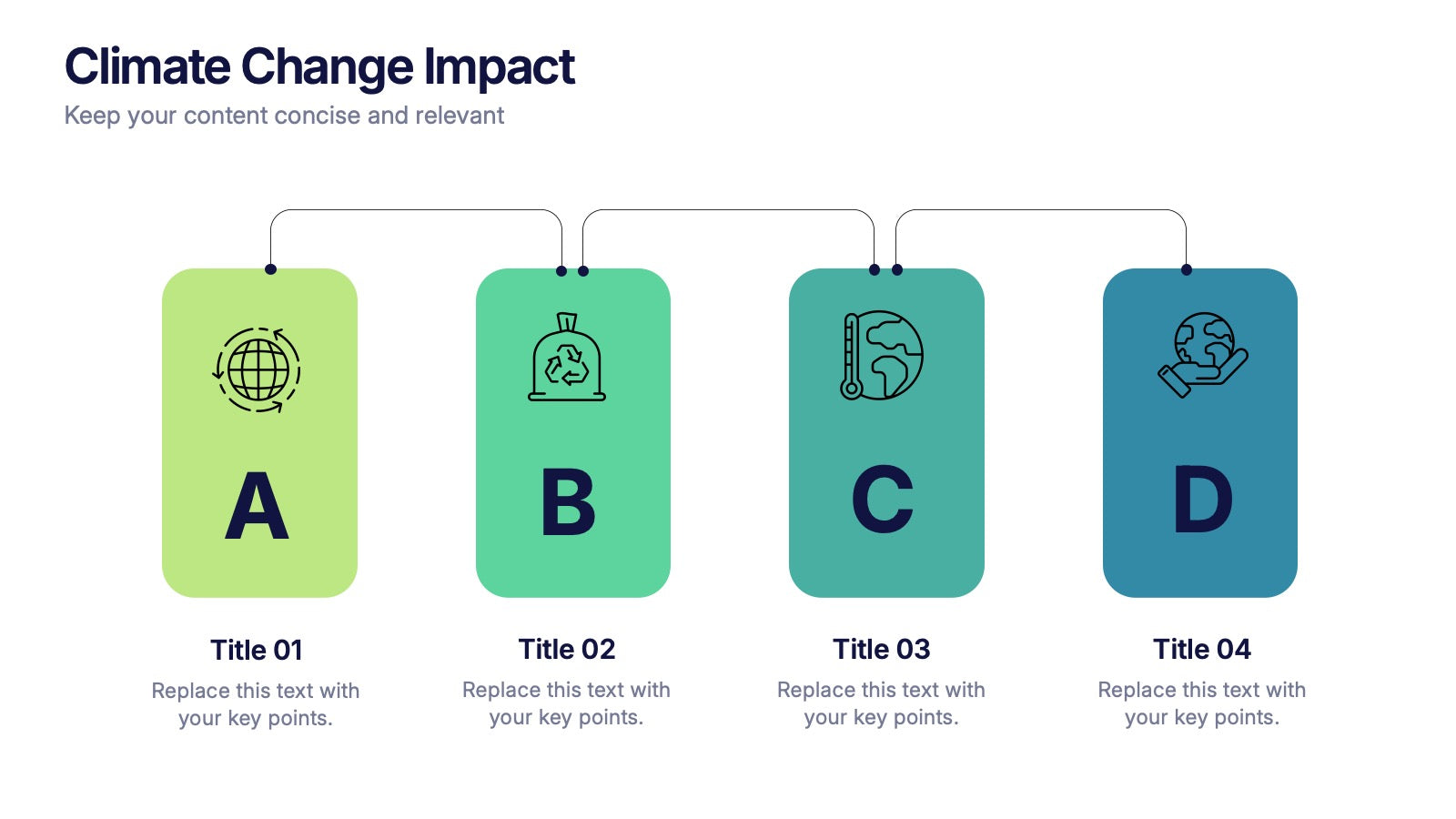 Climate Change Impact
Keep your content concise and relevant

A

Title 01
Replace this text with your key points.

B

Title 02
Replace this text with your key points.

C

Title 03
Replace this text with your key points.

D

Title 04
Replace this text with your key points.